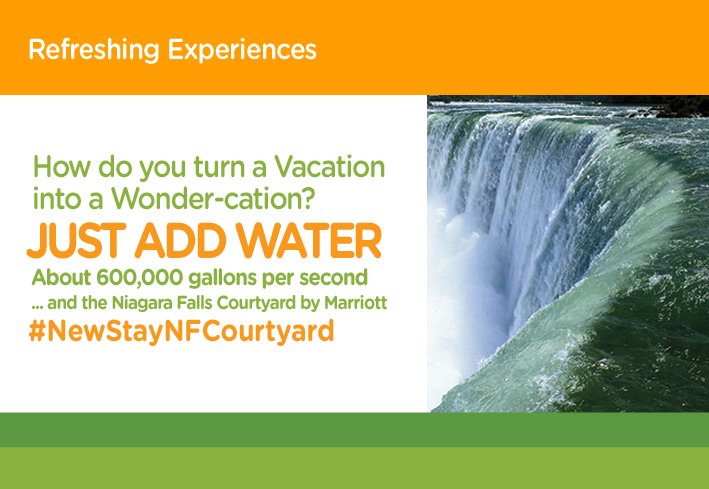 Refreshing Experiences

How do you turn a Vacation into a Wonder-cation?

JUST ADD WATER

About 600,000 gallons per second

... and the Niagara Falls Courtyard by Marriott

#NewStayNFCourtyard